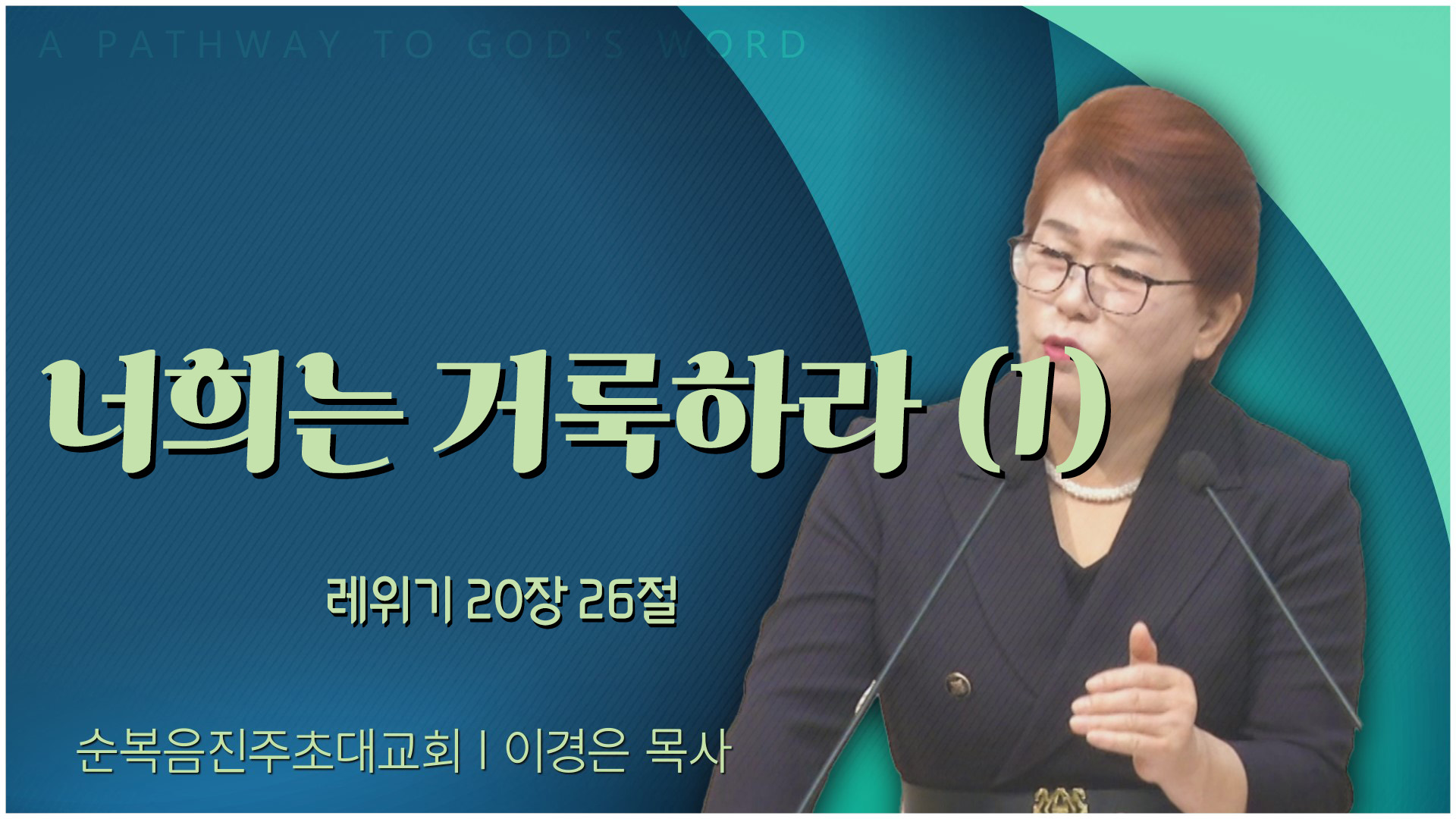 A PATHWAY TO GOD'S WORD

너희는 거룩하라 (1)

레위기 20장 26절

순복음진주초대교회 | 이경은 목사